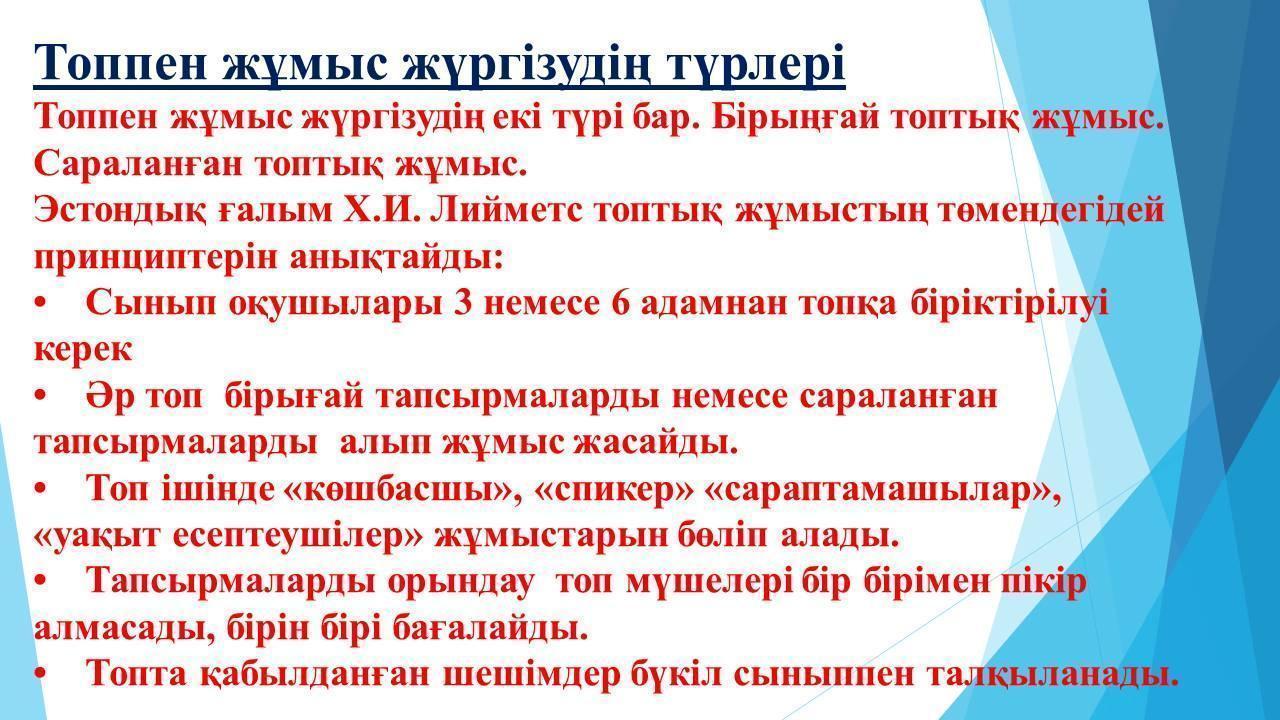 Топпен жұмыс жүргізудің түрлері

Топпен жұмыс жүргізудің екі түрі бар. Бірыңғай топтық жұмыс. Сараланған топтық жұмыс.
Эстондық ғалым Х.И. Лийметс топтық жұмыстың төмендегідей принциптерін анықтайды:
• Сынып оқушылары 3 немесе 6 адамнан топқа біріктірілуі керек
• Әр топ бірығай тапсырмаларды немесе сараланған тапсырмаларды алып жұмыс жасайды.
• Топ ішінде «көшбасшы», «спикер» «сараптамашылар», «уақыт есептеушілер» жұмыстарын бөліп алады.
• Тапсырмаларды орындау топ мүшелері бір бірімен пікір алмасады, бірін бірі бағалайды.
• Топта қабылданған шешімдер бүкіл сыныппен талқыланады.